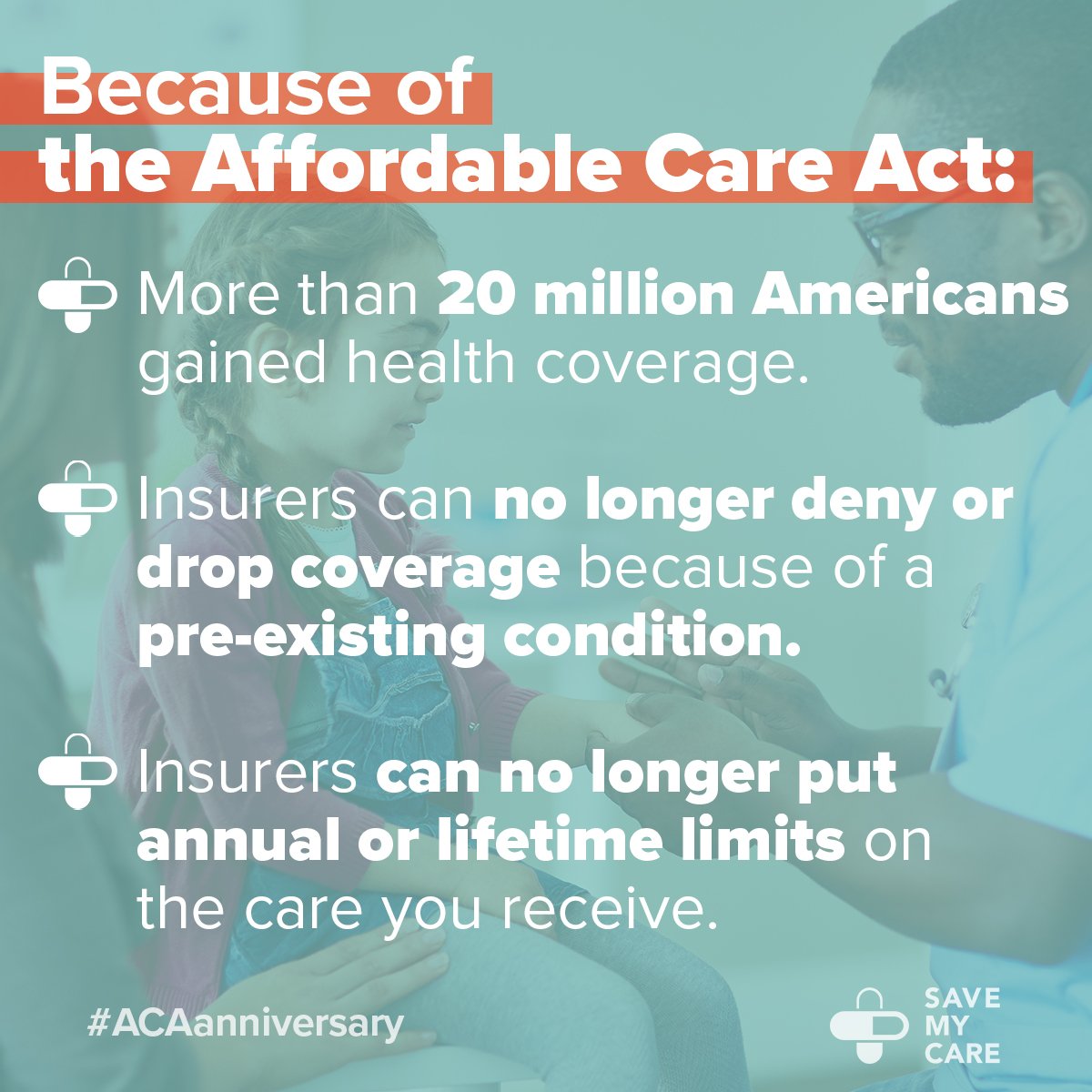 Because of
the Affordable Care Act:

More than 20 million Americans gained health coverage.

Insurers can no longer deny or drop coverage because of a pre-existing condition.

Insurers can no longer put annual or lifetime limits on the care you receive.

#ACAanniversary

SAVE
MY
CARE